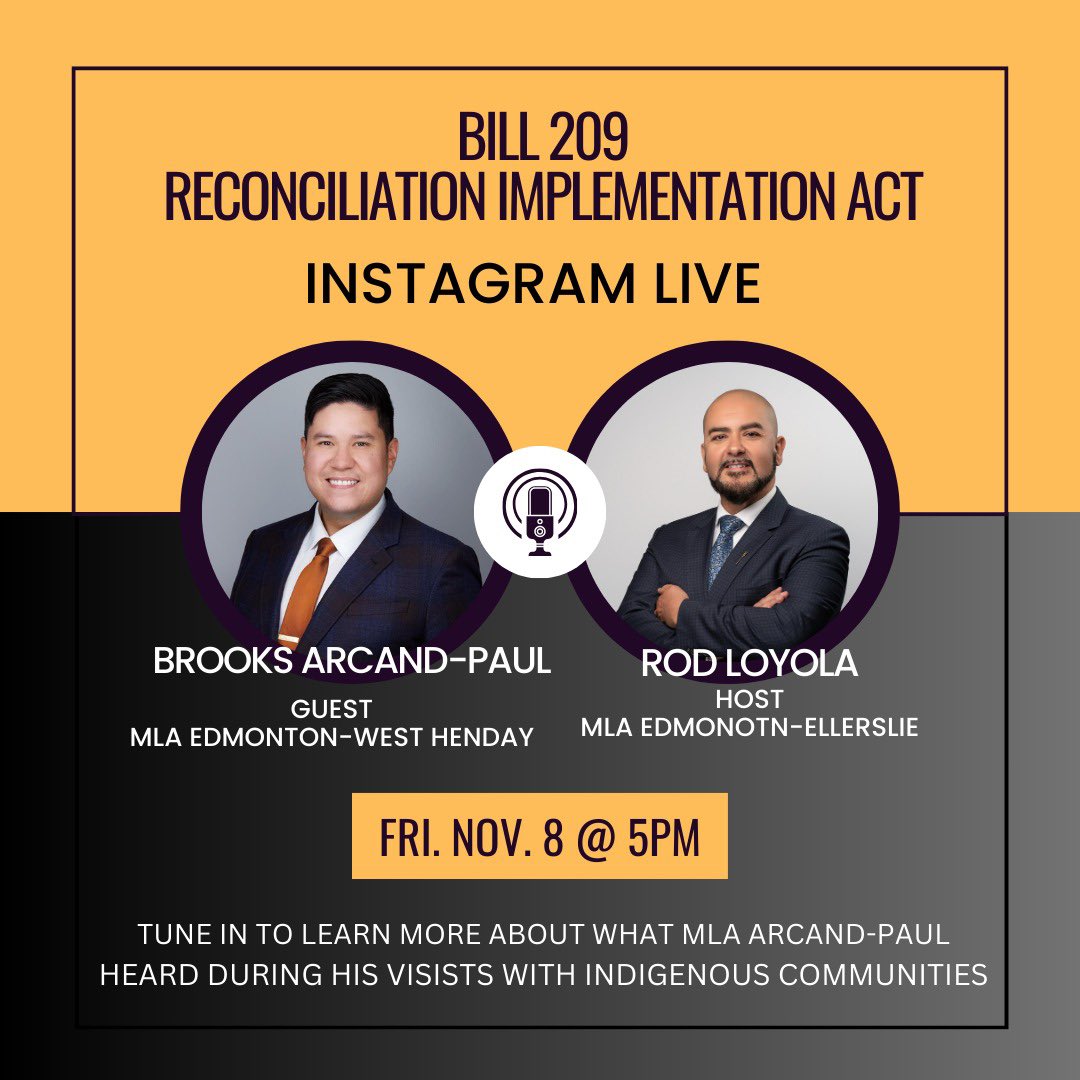 BILL 209
RECONCILIATION IMPLEMENTATION ACT

INSTAGRAM LIVE

BROOKS ARCAND-PAUL
GUEST
MLA EDMONTON-WEST HENDAY

ROD LOYOLA
HOST
MLA EDMONOTN-ELLERSLIE

FRI. NOV. 8 @ 5PM

TUNE IN TO LEARN MORE ABOUT WHAT MLA ARCAND-PAUL HEARD DURING HIS VISISTS WITH INDIGENOUS COMMUNITIES